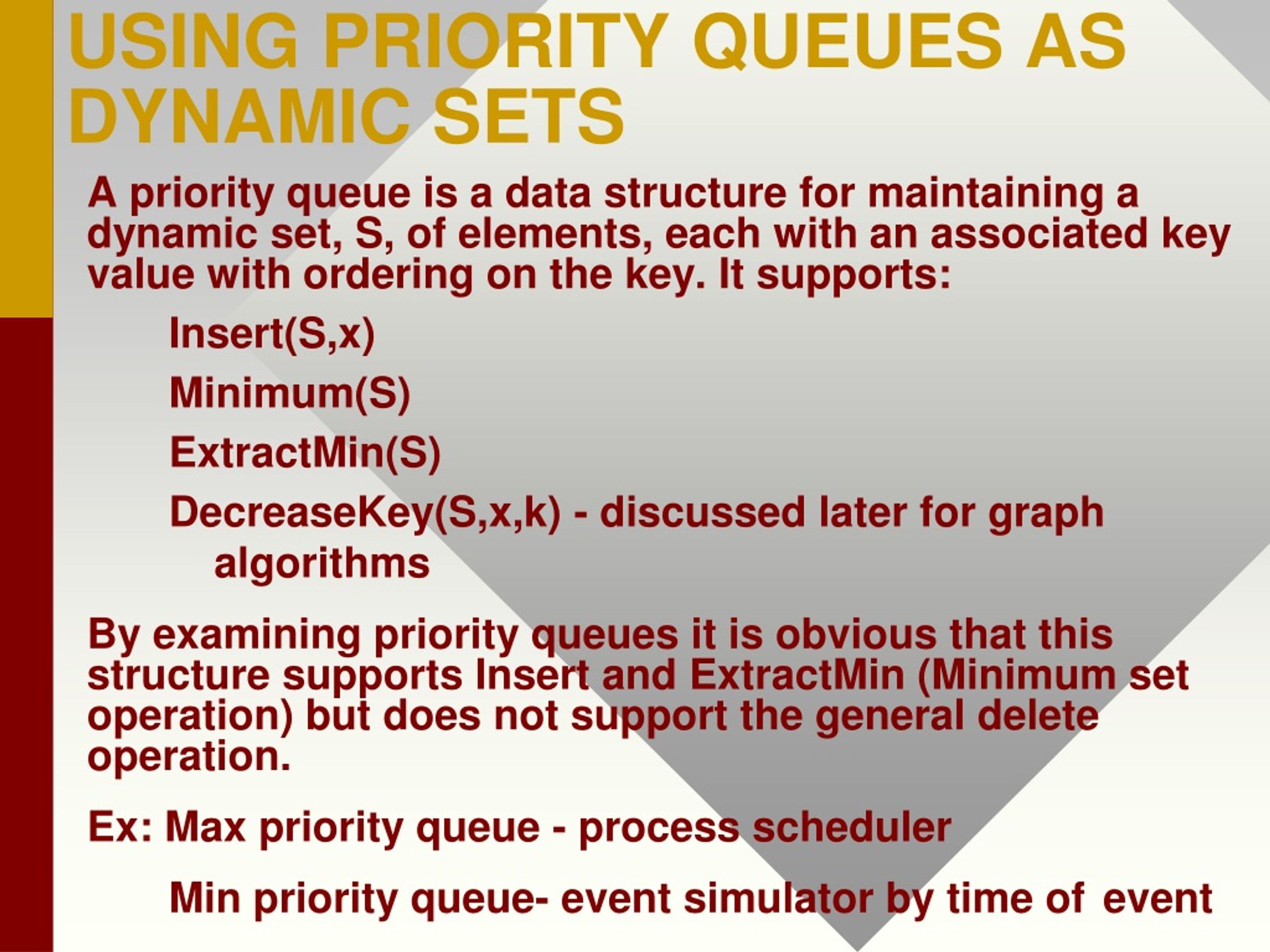 USING PRIORITY QUEUES AS DYNAMIC SETS

A priority queue is a data structure for maintaining a dynamic set, S, of elements, each with an associated key value with ordering on the key. It supports:

Insert(S,x)

Minimum(S)

ExtractMin(S)

DecreaseKey(S,x,k) - discussed later for graph algorithms

By examining priority queues it is obvious that this structure supports Insert and ExtractMin (Minimum set operation) but does not support the general delete operation.

Ex: Max priority queue - process scheduler

Min priority queue- event simulator by time of event